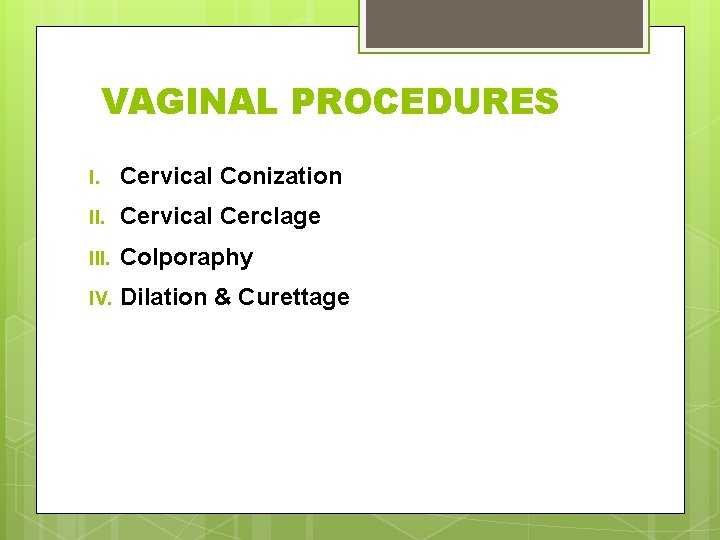 VAGINAL PROCEDURES

I. Cervical Conization
II. Cervical Cerclage
III. Colporaphy
IV. Dilation & Curettage